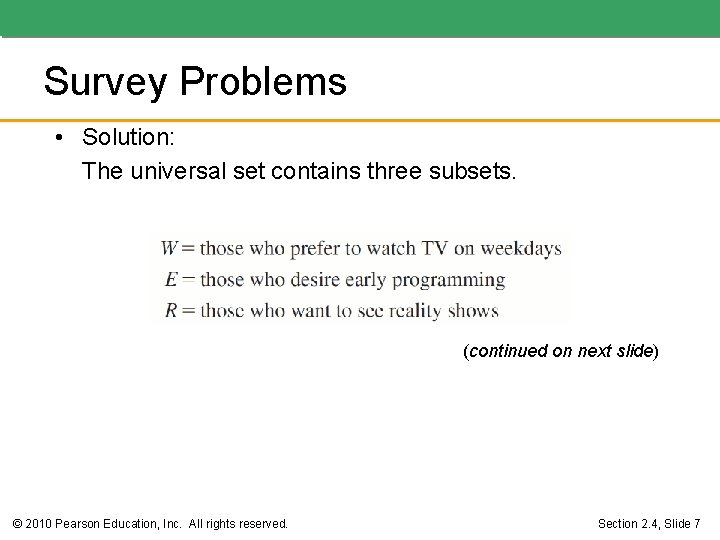 Survey Problems

• Solution:
The universal set contains three subsets.

$W$ = those who prefer to watch TV on weekdays
$E$ = those who desire early programming
$R$ = those who want to see reality shows

(continued on next slide)

© 2010 Pearson Education, Inc. All rights reserved.

Section 2.4, Slide 7